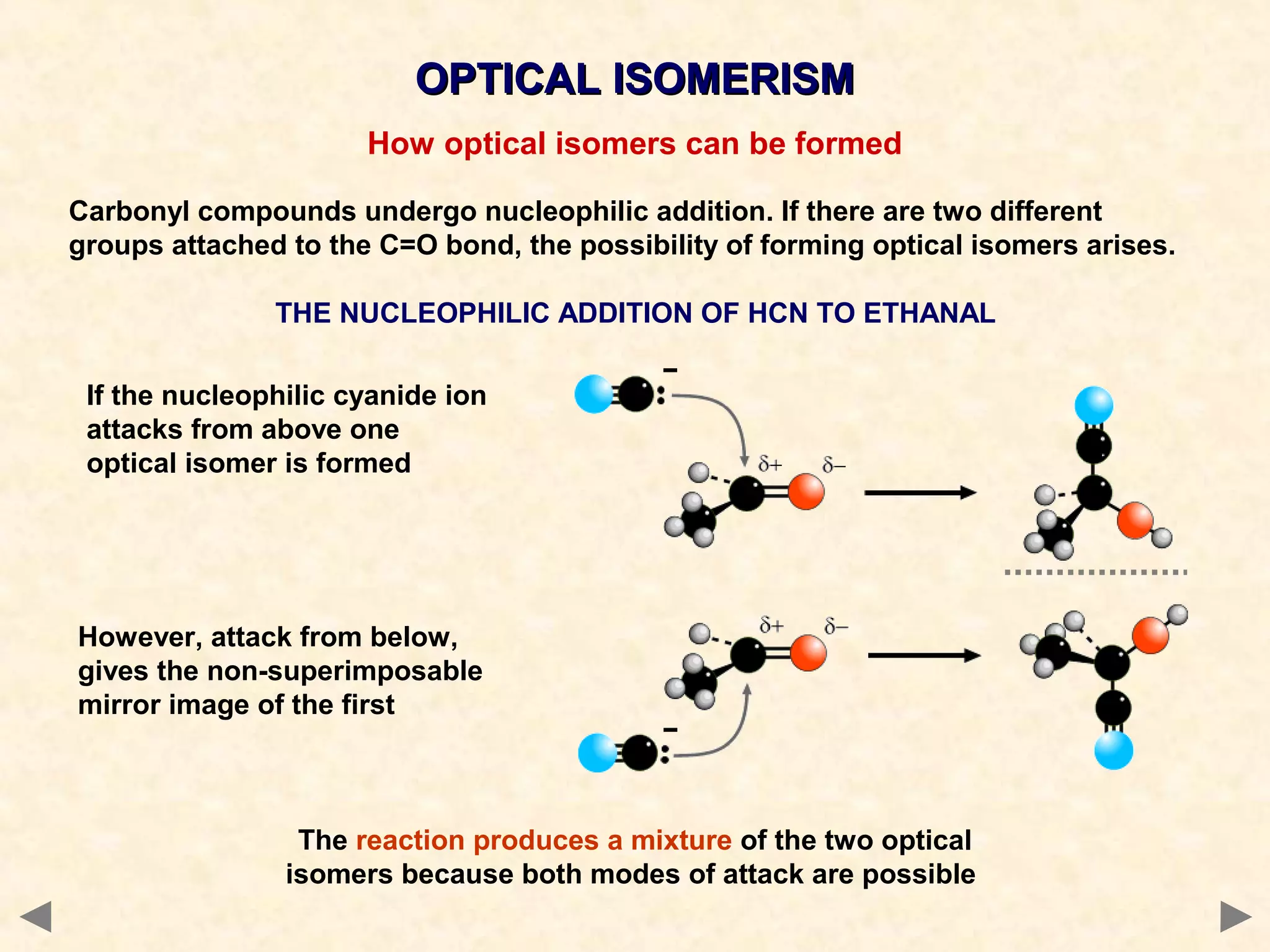 OPTICAL ISOMERISM

How optical isomers can be formed

Carbonyl compounds undergo nucleophilic addition. If there are two different groups attached to the C=O bond, the possibility of forming optical isomers arises.

THE NUCLEOPHILIC ADDITION OF HCN TO ETHANAL

If the nucleophilic cyanide ion attacks from above one optical isomer is formed

$-$

$\delta+$ $\delta-$

However, attack from below, gives the non-superimposable mirror image of the first

$\delta+$ $\delta-$

$-$

The reaction produces a mixture of the two optical isomers because both modes of attack are possible